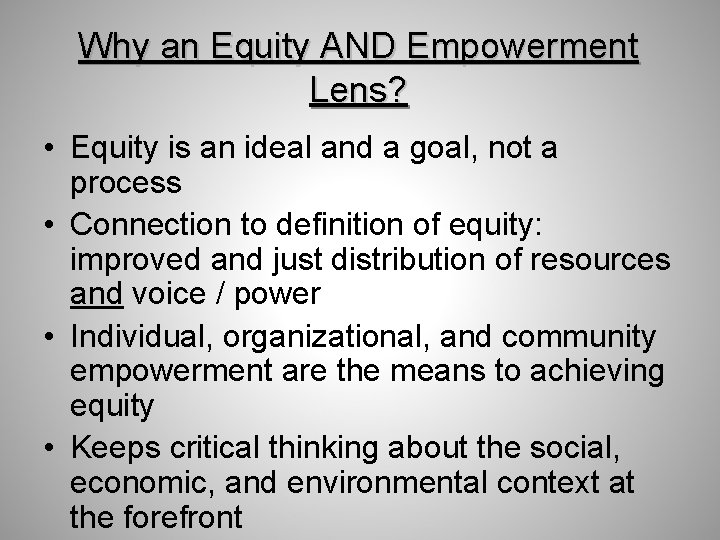 Why an Equity AND Empowerment Lens?

• Equity is an ideal and a goal, not a process
• Connection to definition of equity: improved and just distribution of resources and voice / power
• Individual, organizational, and community empowerment are the means to achieving equity
• Keeps critical thinking about the social, economic, and environmental context at the forefront